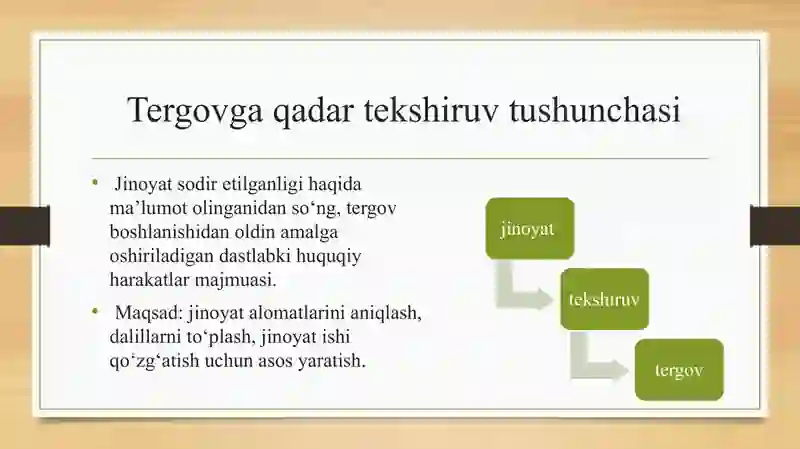 Tergovga qadar tekshiruv tushunchasi

• Jinoyat sodir etilganligi haqida ma’lumot olinganidan so‘ng, tergov boshlanishidan oldin amalga oshiriladigan dastlabki huquqiy harakatlar majmuasi.

• Maqsad: jinoyat alomatlarini aniqlash, dalillarni to‘plash, jinoyat ishi qo‘zg‘atish uchun asos yaratish.

jinoyat

tekshiruv

tergov